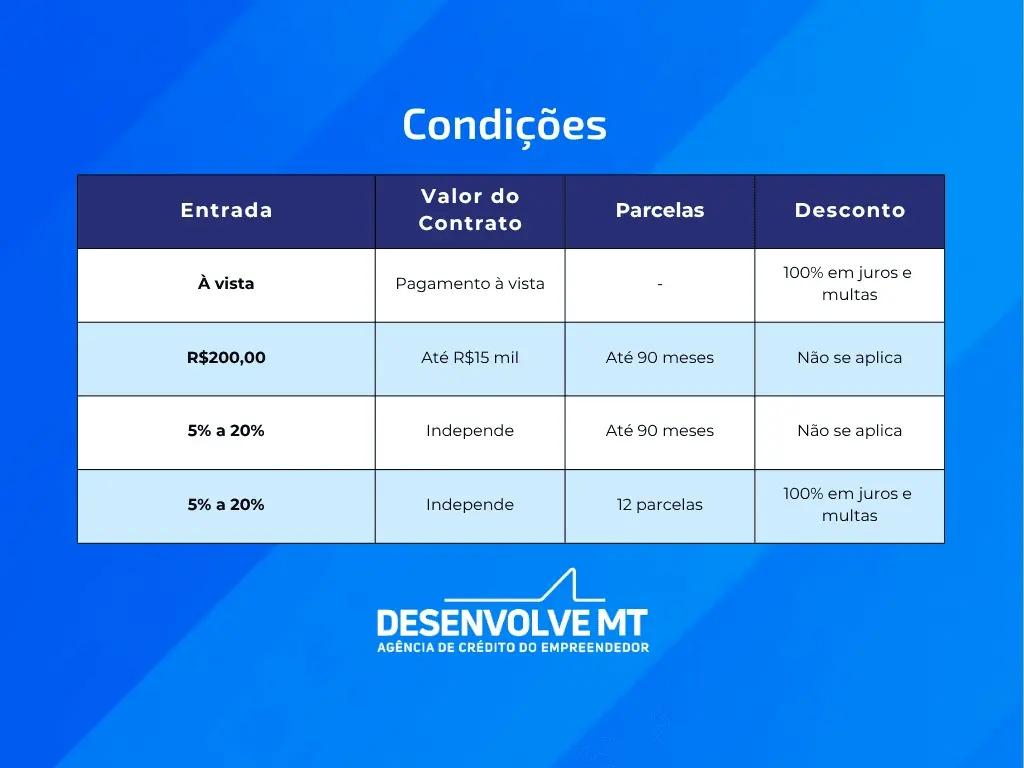 Condições

| Entrada | Valor do Contrato | Parcelas | Desconto |
|---|---|---|---|
| À vista | Pagamento à vista | - | 100% em juros e multas |
| R$200,00 | Até R$15 mil | Até 90 meses | Não se aplica |
| 5% a 20% | Independe | Até 90 meses | Não se aplica |
| 5% a 20% | Independe | 12 parcelas | 100% em juros e multas |

DESENVOLVE MT
AGÊNCIA DE CRÉDITO DO EMPREENDEDOR